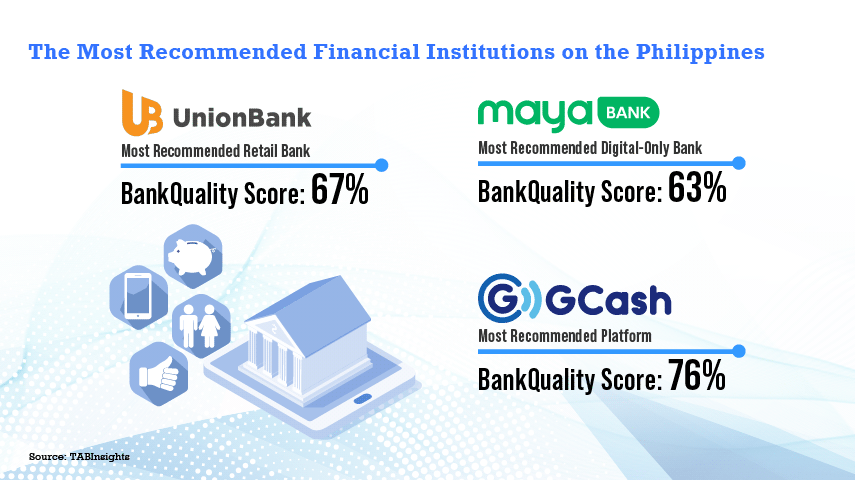 The Most Recommended Financial Institutions on the Philippines

UB UnionBank

Most Recommended Retail Bank

BankQuality Score: 67%

maya BANK

Most Recommended Digital-Only Bank

BankQuality Score: 63%

G GCash

Most Recommended Platform

BankQuality Score: 76%

Source: TABInsights